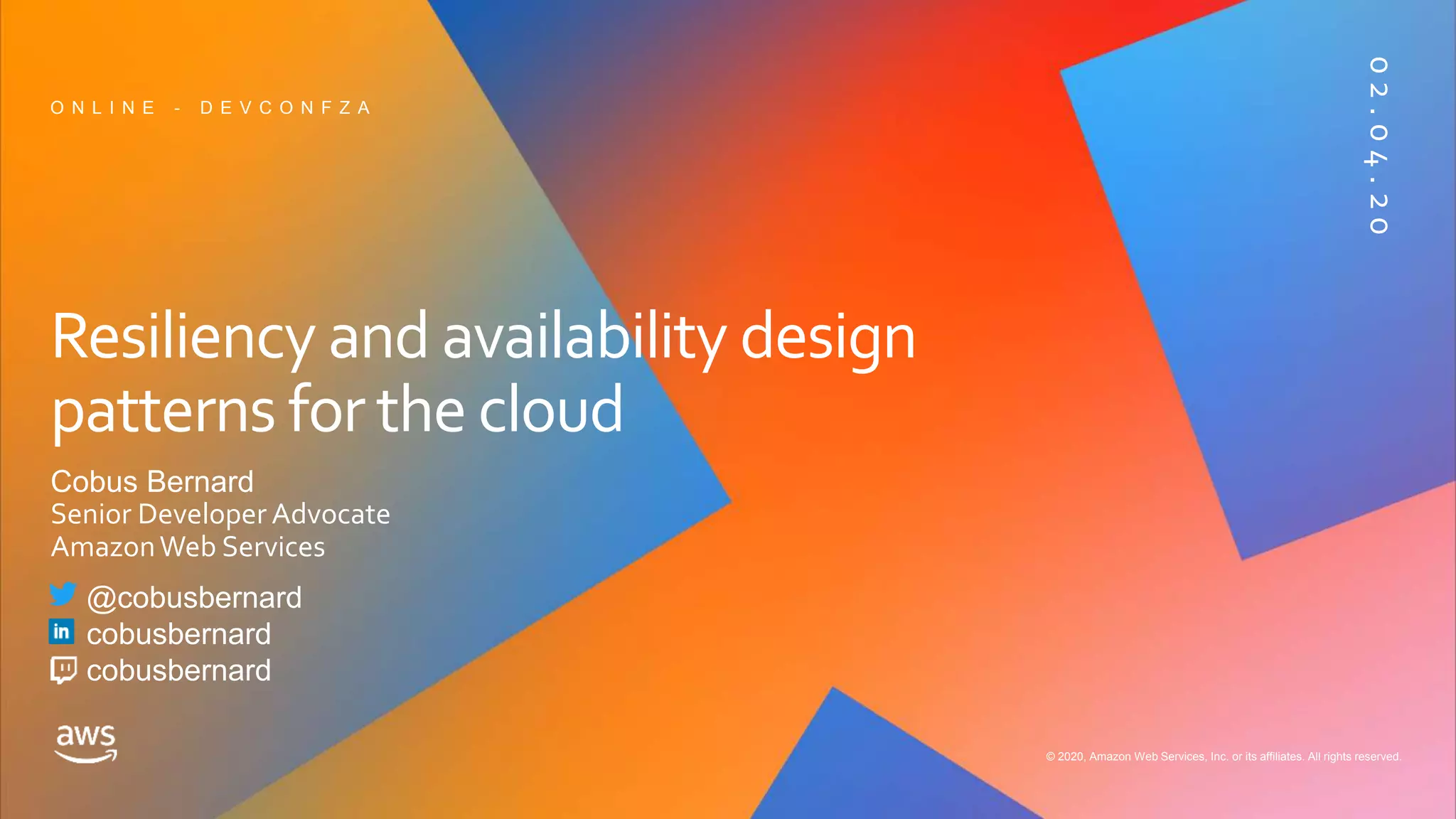 ONLINE - DEVCONFZA

02.04.20

Resiliency and availability design patterns for the cloud

Cobus Bernard
Senior Developer Advocate
Amazon Web Services

@cobusbernard
in cobusbernard
cobusbernard

aws

© 2020, Amazon Web Services, Inc. or its affiliates. All rights reserved.